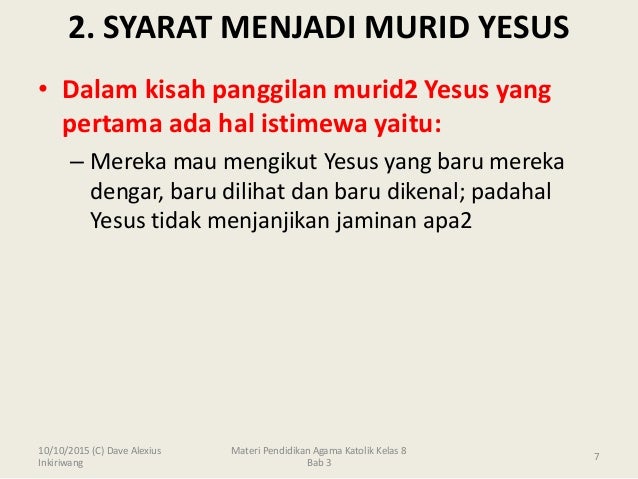 2. SYARAT MENJADI MURID YESUS

• Dalam kisah panggilan murid2 Yesus yang pertama ada hal istimewa yaitu:

– Mereka mau mengikut Yesus yang baru mereka dengar, baru dilihat dan baru dikenal; padahal Yesus tidak menjanjikan jaminan apa2

10/10/2015 (C) Dave Alexius Inkiriwang

Materi Pendidikan Agama Katolik Kelas 8 Bab 3

7